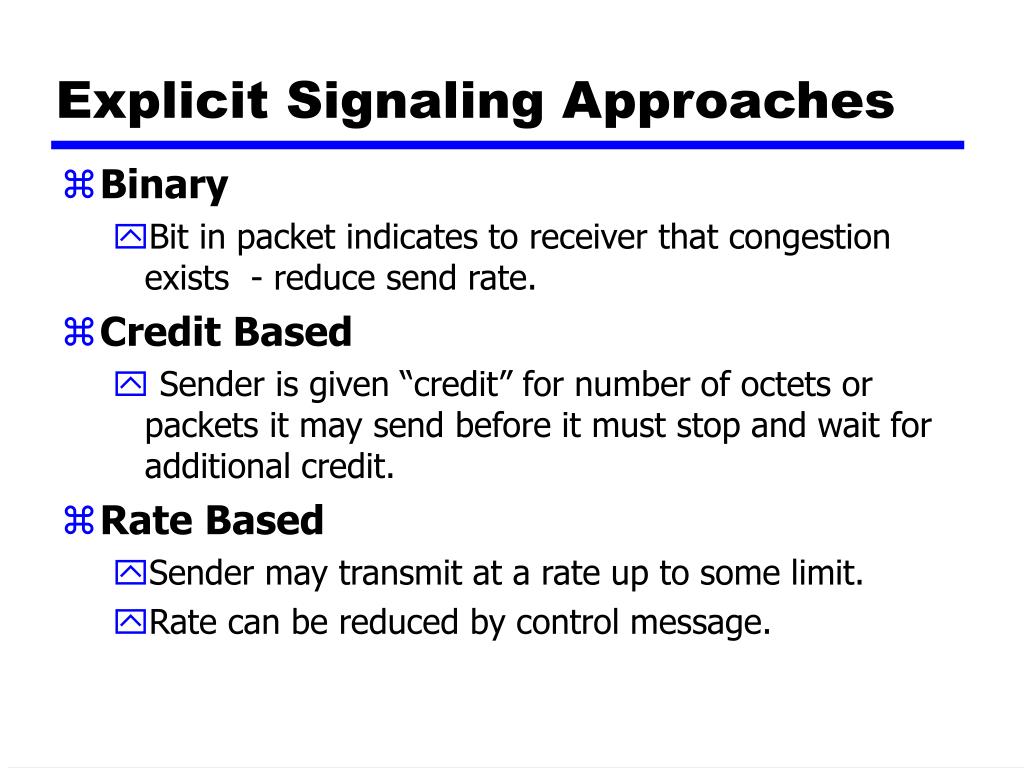 Explicit Signaling Approaches

Binary

Bit in packet indicates to receiver that congestion exists - reduce send rate.

Credit Based

Sender is given “credit” for number of octets or packets it may send before it must stop and wait for additional credit.

Rate Based

Sender may transmit at a rate up to some limit.

Rate can be reduced by control message.